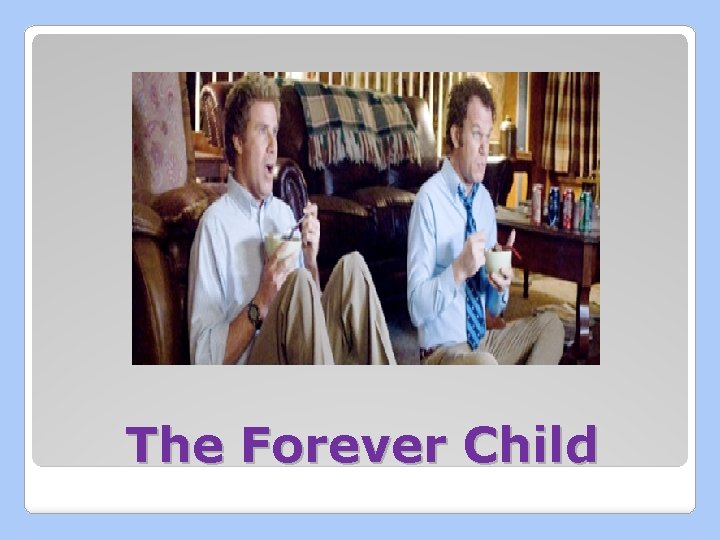 The Forever Child